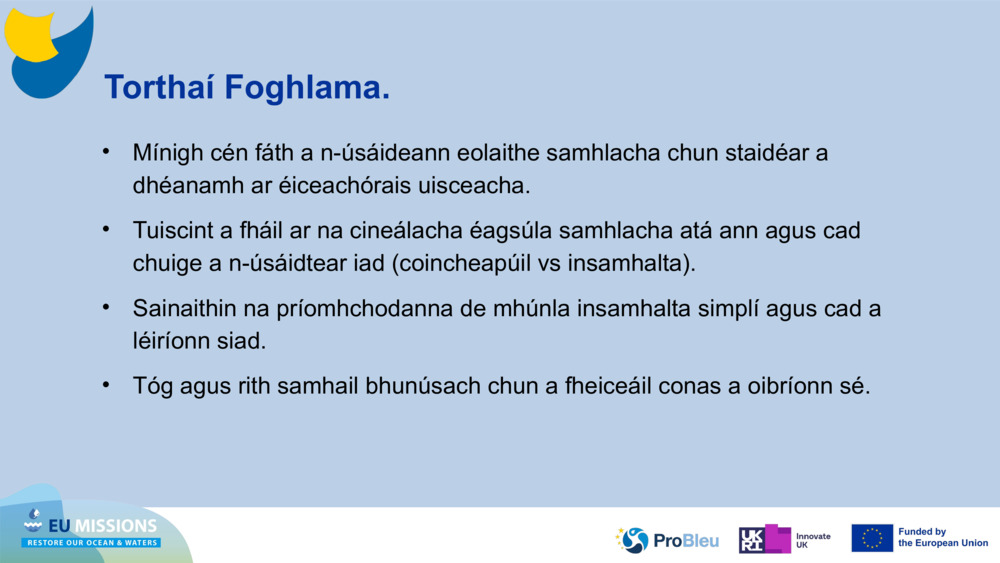 Torthaí Foghlama.

• Mínigh cén fáth a n-úsáideann eolaithe samhlacha chun staidéar a dhéanamh ar éiceachórais uisceacha.

• Tuiscint a fháil ar na cineálacha éagsúla samhlacha atá ann agus cad chuige a n-úsáidtear iad (coincheapúil vs insamhalta).

• Sainaithin na príomhchodanna de mhúnla insamhalta simplí agus cad a léiríonn siad.

• Tóg agus rith samhail bhunúsach chun a fheiceáil conas a oibríonn sé.

EU MISSIONS
RESTORE OUR OCEAN & WATERS

ProBleu

UKRI Innovate UK

Funded by the European Union